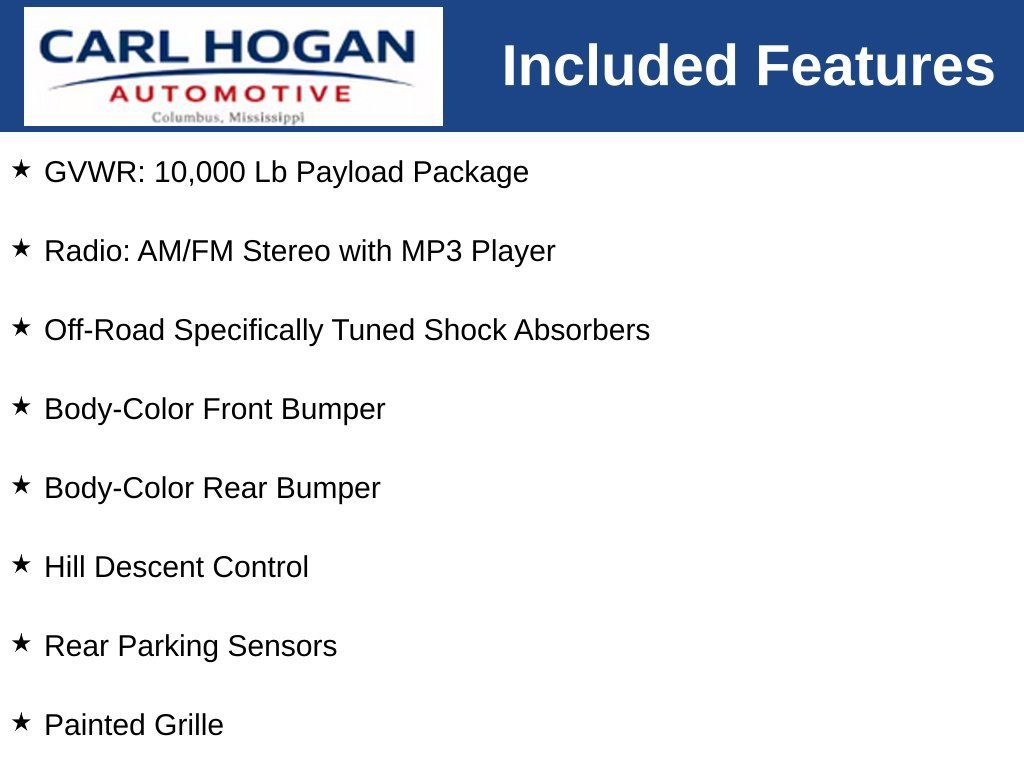 CARL HOGAN
AUTOMOTIVE
Columbus, Mississippi

Included Features

★ GVWR: 10,000 Lb Payload Package

★ Radio: AM/FM Stereo with MP3 Player

★ Off-Road Specifically Tuned Shock Absorbers

★ Body-Color Front Bumper

★ Body-Color Rear Bumper

★ Hill Descent Control

★ Rear Parking Sensors

★ Painted Grille